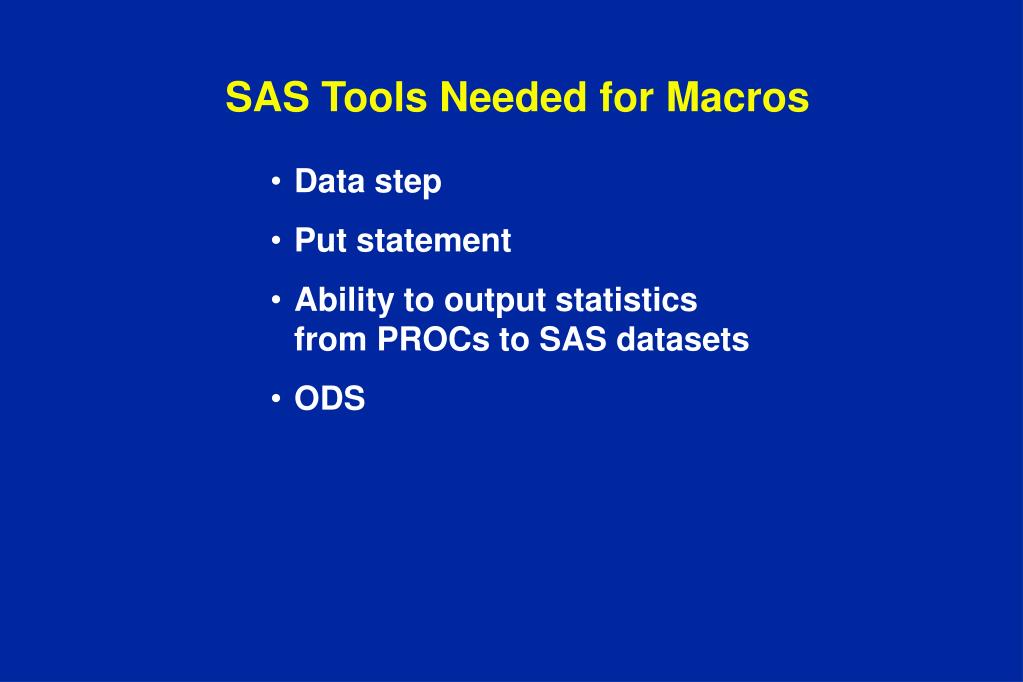 SAS Tools Needed for Macros

• Data step

• Put statement

• Ability to output statistics from PROCs to SAS datasets

• ODS